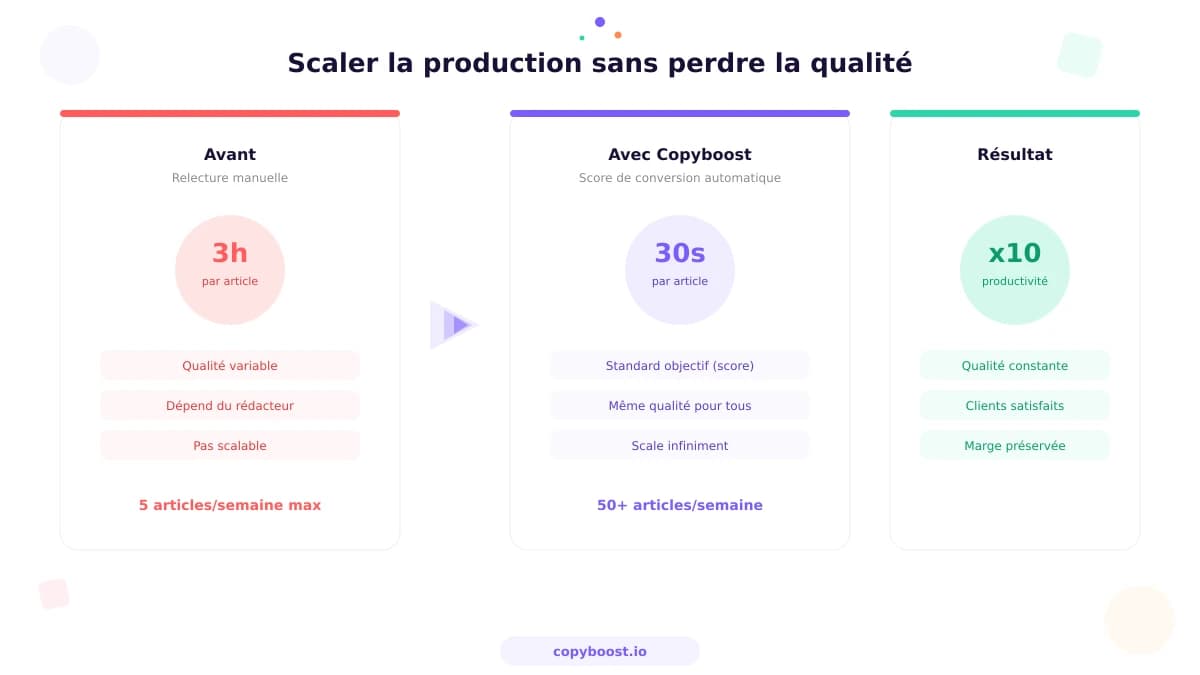 Scaler la production sans perdre la qualité

Avant
Relecture manuelle

3h
par article

Qualité variable

Dépend du rédacteur

Pas scalable

5 articles/semaine max

Avec Copyboost
Score de conversion automatique

30s
par article

Standard objectif (score)

Même qualité pour tous

Scale infiniment

50+ articles/semaine

Résultat

x10
productivité

Qualité constante

Clients satisfaits

Marge préservée

copyboost.io